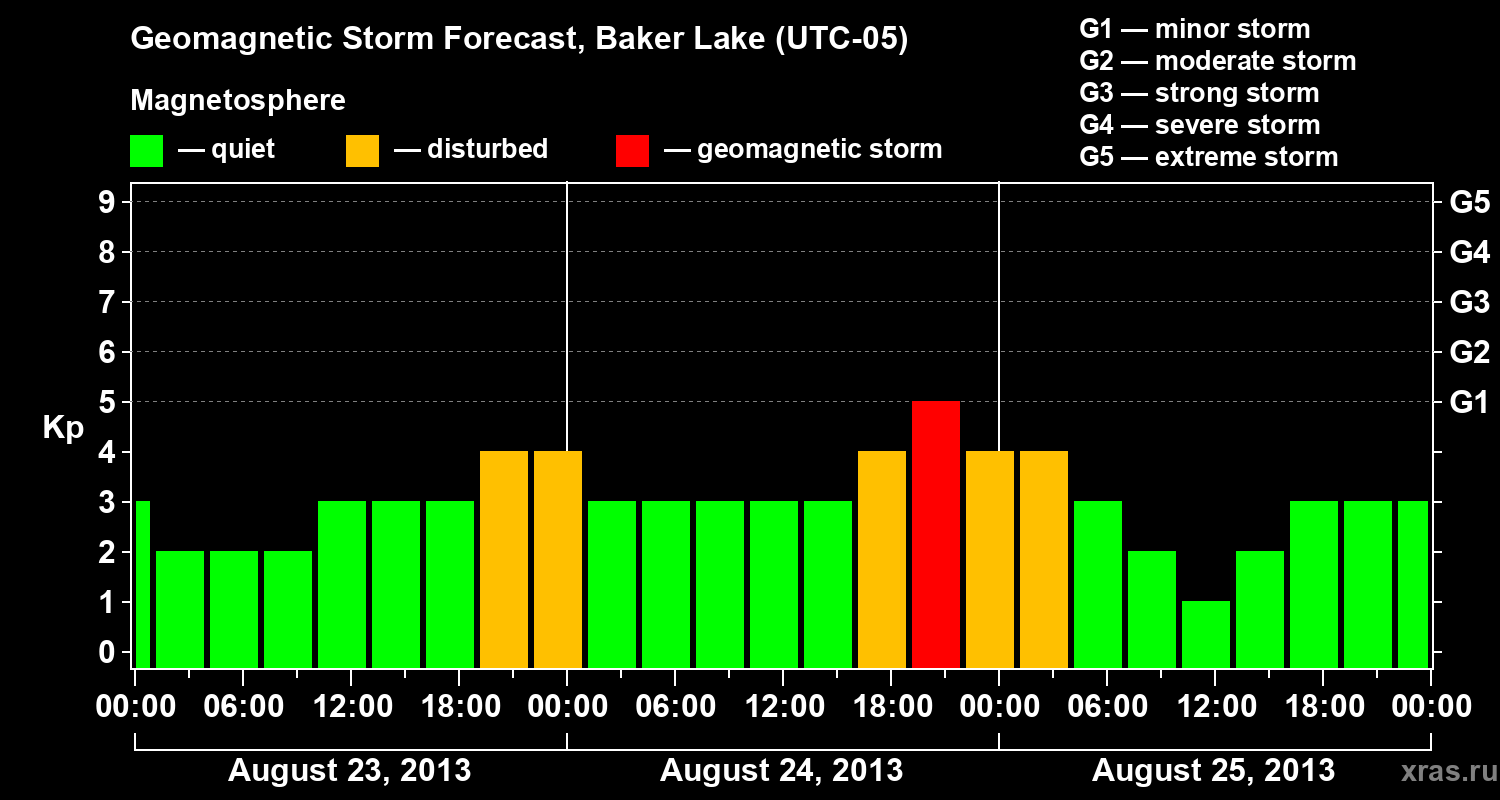 Geomagnetic Storm Forecast, Baker Lake (UTC-05)

Magnetosphere

— quiet — disturbed — geomagnetic storm

G1 — minor storm
G2 — moderate storm
G3 — strong storm
G4 — severe storm
G5 — extreme storm

Kp

9
8
7
6
5
4
3
2
1
0

G5
G4
G3
G2
G1

00:00 06:00 12:00 18:00 00:00 06:00 12:00 18:00 00:00 06:00 12:00 18:00 00:00

August 23, 2013
August 24, 2013
August 25, 2013

xras.ru